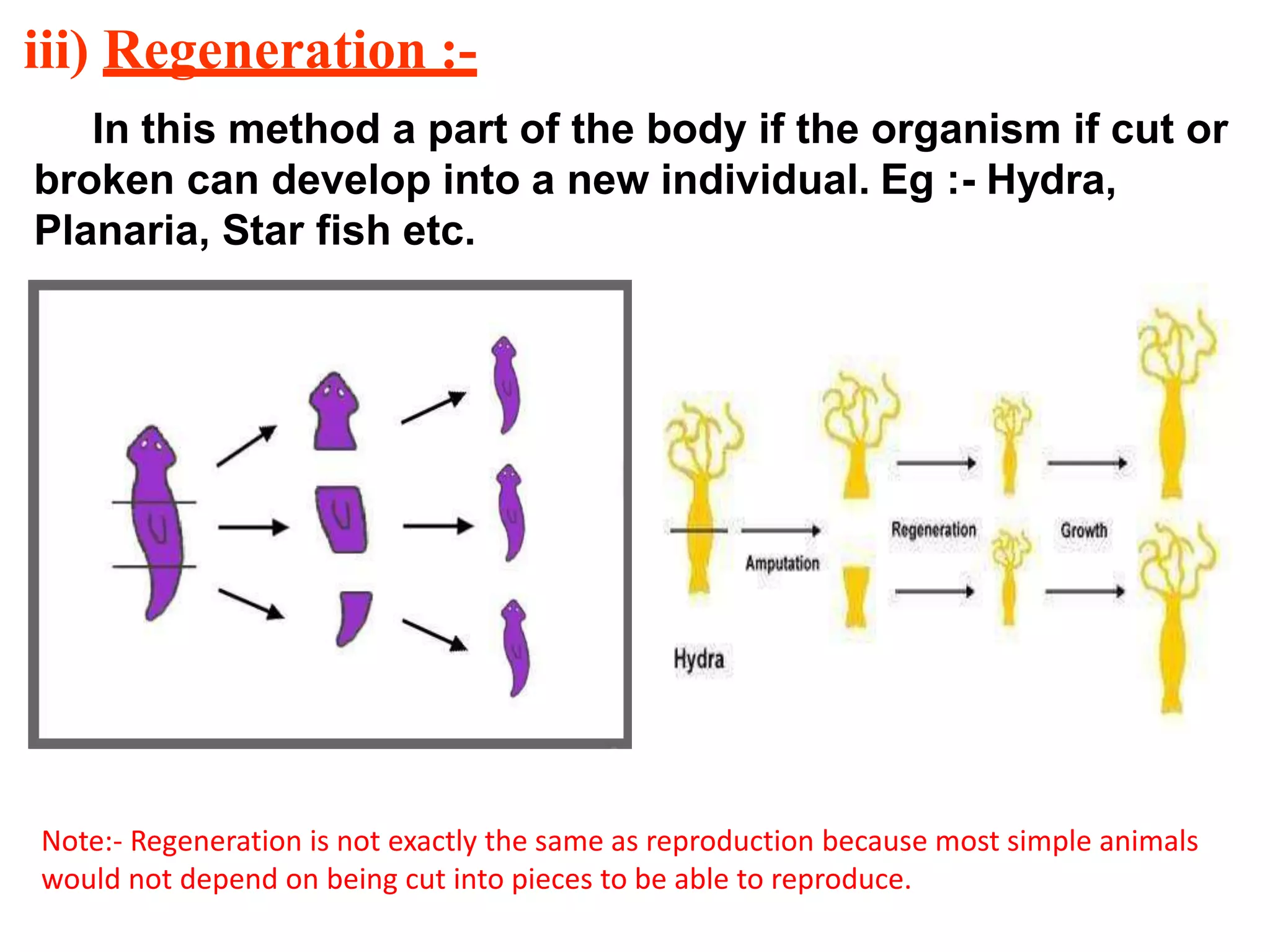 iii) Regeneration :-

In this method a part of the body if the organism if cut or broken can develop into a new individual. Eg :- Hydra, Planaria, Star fish etc.

Amputation

Regeneration

Growth

Hydra

Note:- Regeneration is not exactly the same as reproduction because most simple animals would not depend on being cut into pieces to be able to reproduce.